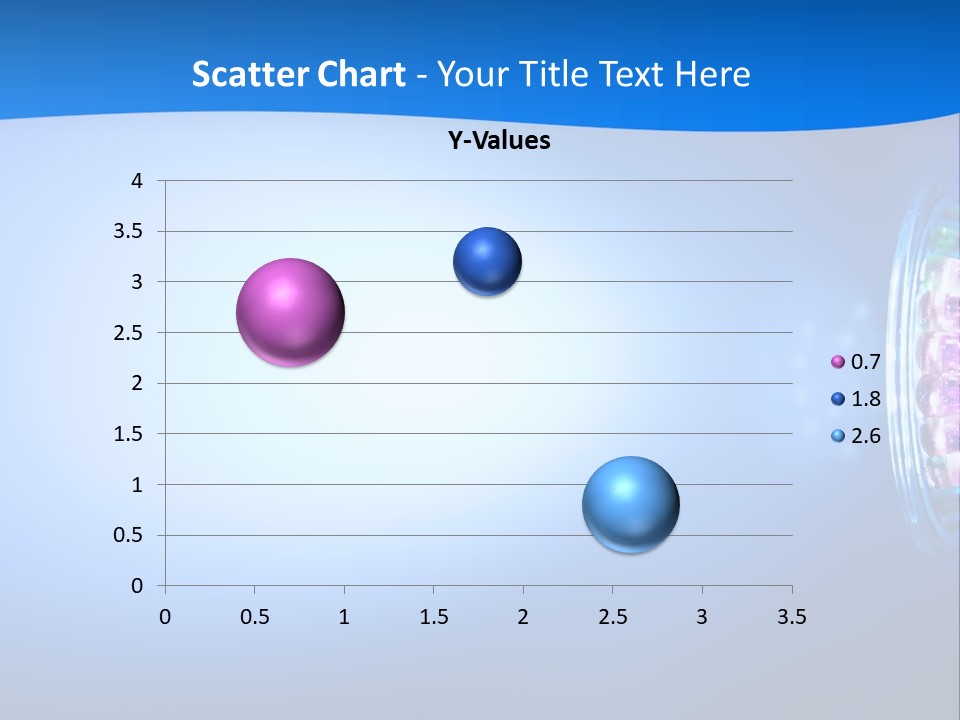 Scatter Chart - Your Title Text Here

Y-Values

4
3.5
3
2.5
2
1.5
1
0.5
0

0 0.5 1 1.5 2 2.5 3 3.5

0.7
1.8
2.6